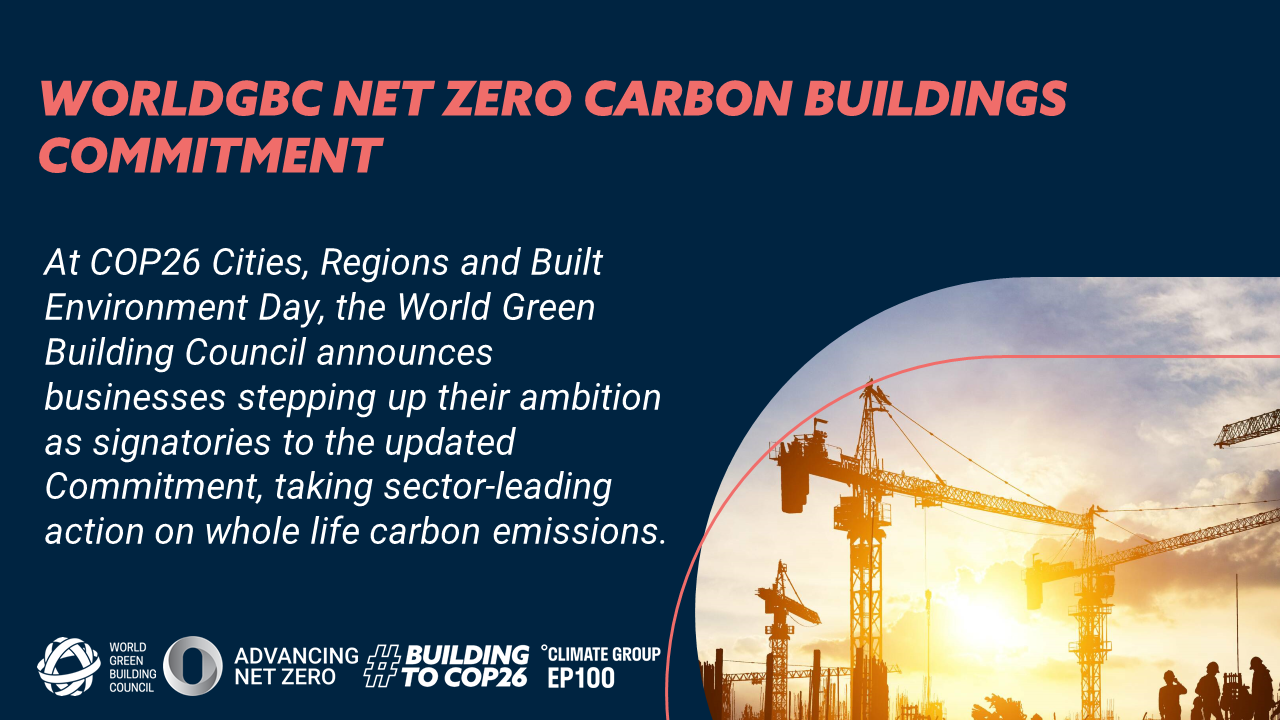 WORLDGBC NET ZERO CARBON BUILDINGS COMMITMENT

At COP26 Cities, Regions and Built Environment Day, the World Green Building Council announces businesses stepping up their ambition as signatories to the updated Commitment, taking sector-leading action on whole life carbon emissions.

WORLD GREEN BUILDING COUNCIL

ADVANCING NET ZERO

#BUILDING TO COP26

°CLIMATE GROUP EP100